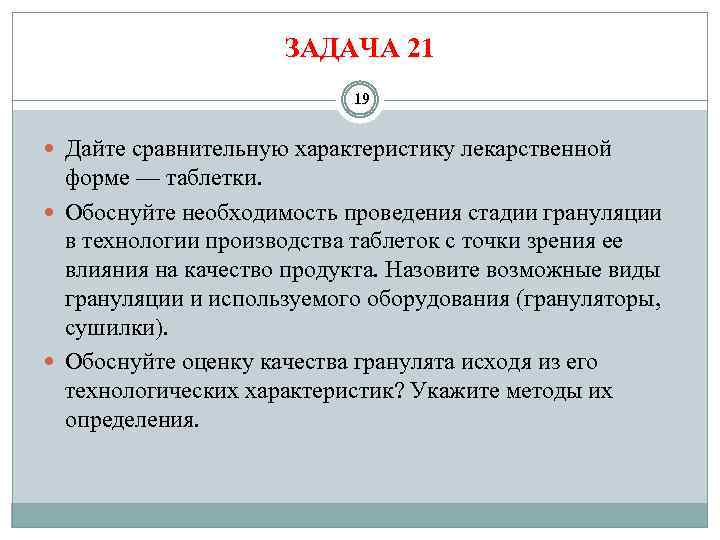 ЗАДАЧА 21

19

Дайте сравнительную характеристику лекарственной форме — таблетки.

Обоснуйте необходимость проведения стадии грануляции в технологии производства таблеток с точки зрения ее влияния на качество продукта. Назовите возможные виды грануляции и используемого оборудования (грануляторы, сушилки).

Обоснуйте оценку качества гранулята исходя из его технологических характеристик? Укажите методы их определения.